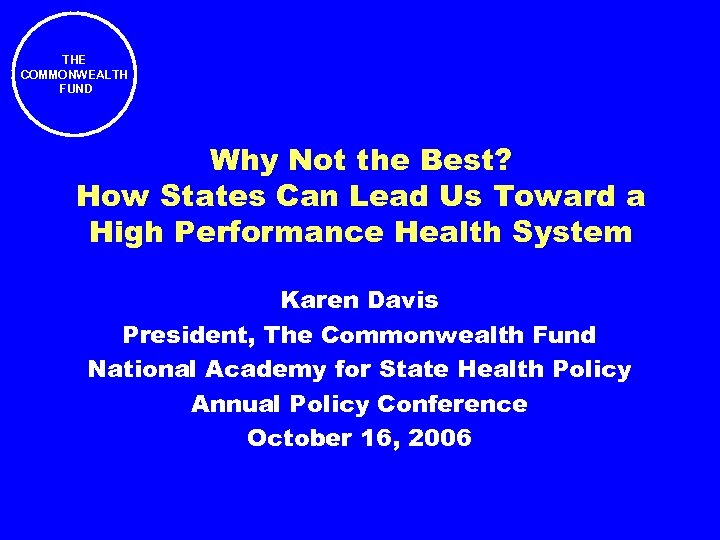 THE
COMMONWEALTH
FUND

Why Not the Best?
How States Can Lead Us Toward a High Performance Health System

Karen Davis
President, The Commonwealth Fund
National Academy for State Health Policy
Annual Policy Conference
October 16, 2006